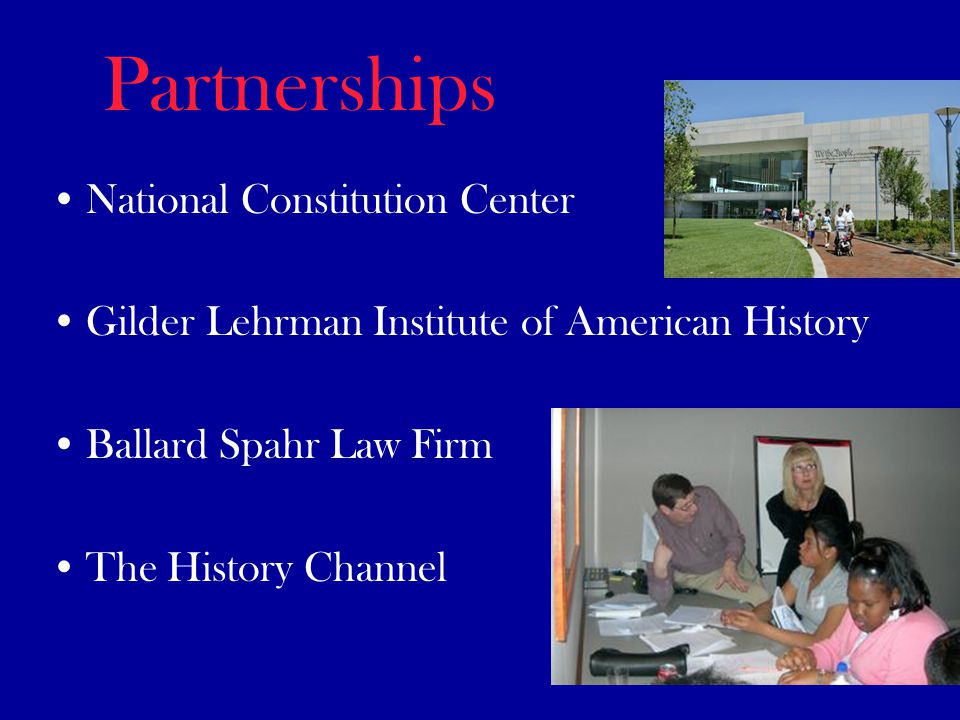 Partnerships

• National Constitution Center

• Gilder Lehrman Institute of American History

• Ballard Spahr Law Firm

• The History Channel